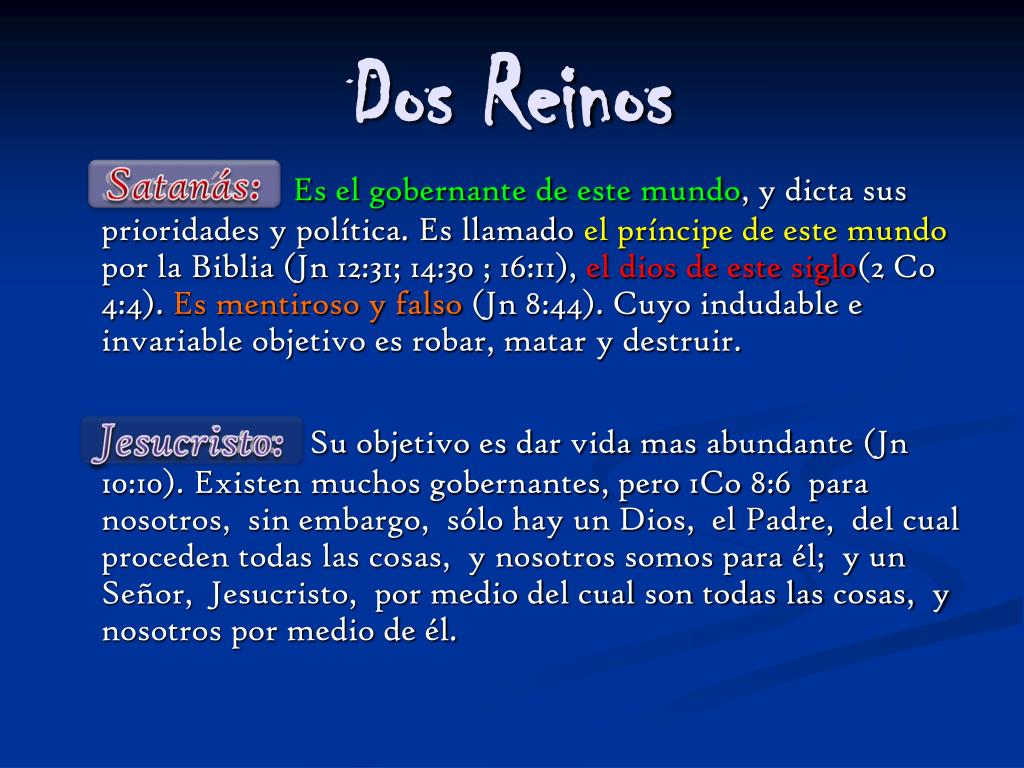 Dos Reinos

Satanás: Es el gobernante de este mundo, y dicta sus prioridades y política. Es llamado el príncipe de este mundo por la Biblia (Jn 12:31; 14:30 ; 16:11), el dios de este siglo(2 Co 4:4). Es mentiroso y falso (Jn 8:44). Cuyo indudable e invariable objetivo es robar, matar y destruir.

Jesucristo: Su objetivo es dar vida mas abundante (Jn 10:10). Existen muchos gobernantes, pero 1Co 8:6 para nosotros, sin embargo, sólo hay un Dios, el Padre, del cual proceden todas las cosas, y nosotros somos para él; y un Señor, Jesucristo, por medio del cual son todas las cosas, y nosotros por medio de él.